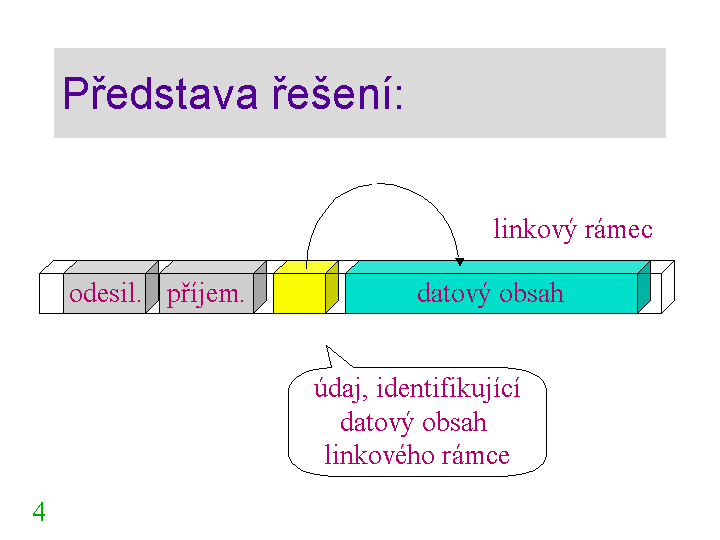 Představa řešení:

linkový rámec

odesil.

příjem.

datový obsah

údaj, identifikující datový obsah linkového rámce

4